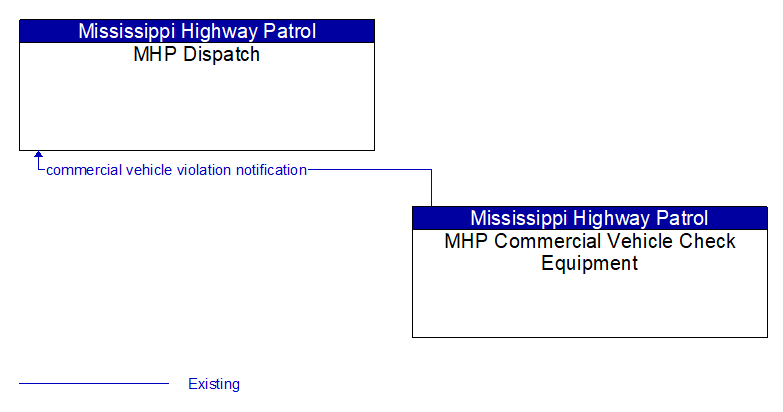 Mississippi Highway Patrol
MHP Dispatch

commercial vehicle violation notification

Mississippi Highway Patrol
MHP Commercial Vehicle Check Equipment

Existing